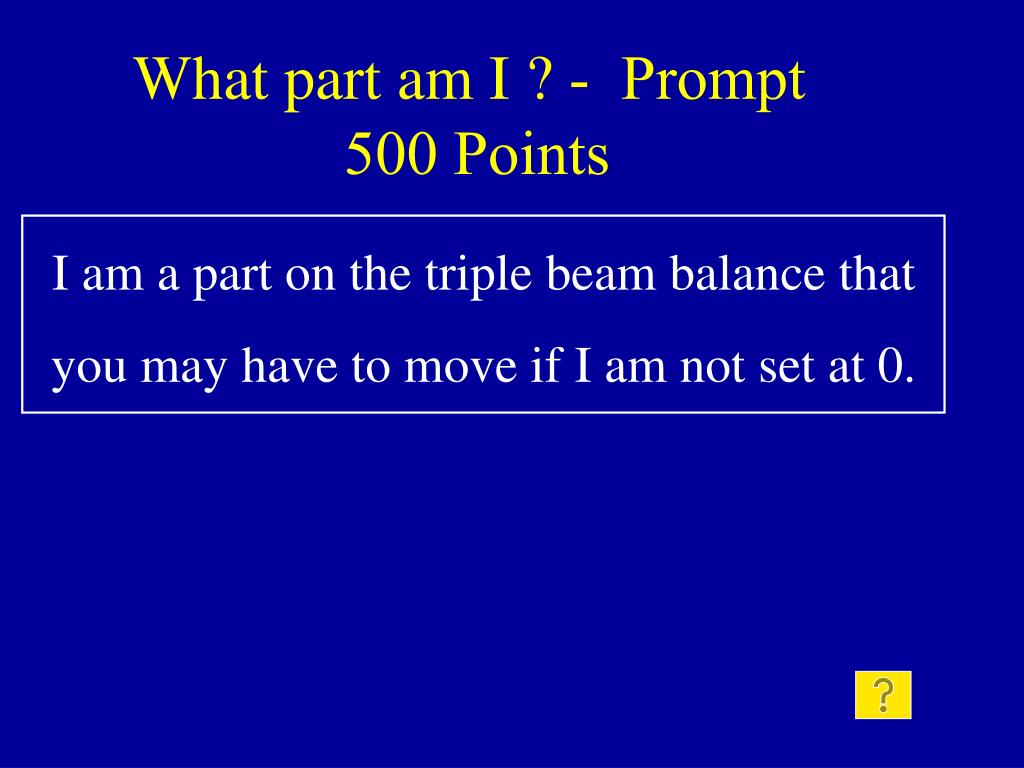 What part am I ? - Prompt
500 Points

I am a part on the triple beam balance that you may have to move if I am not set at 0.

?